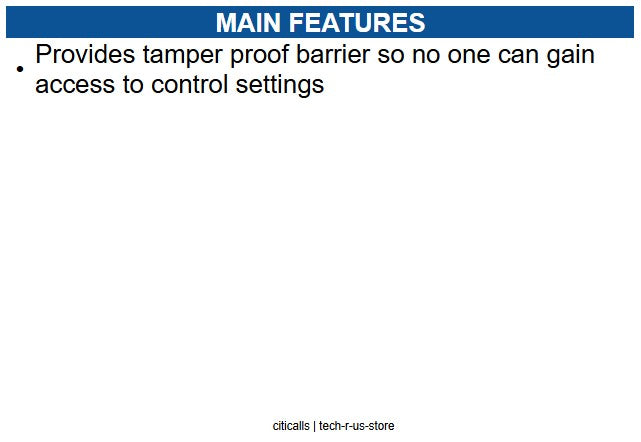 MAIN FEATURES

• Provides tamper proof barrier so no one can gain access to control settings

citicalls | tech-r-us-store